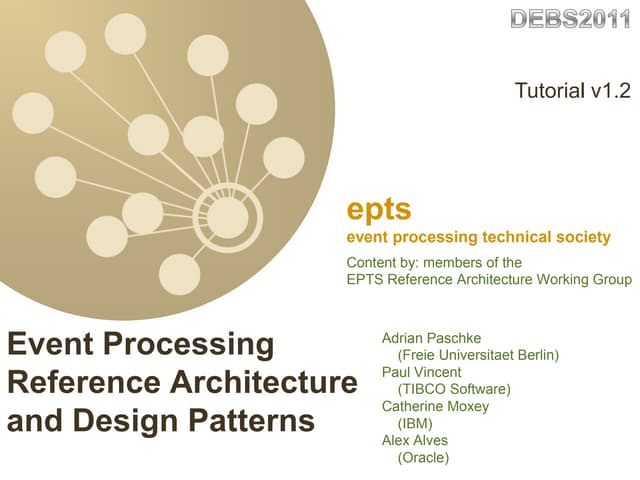 DEBS2011

Tutorial v1.2

epts
event processing technical society

Content by: members of the
EPTS Reference Architecture Working Group

Event Processing Reference Architecture and Design Patterns

Adrian Paschke
(Freie Universitaet Berlin)
Paul Vincent
(TIBCO Software)
Catherine Moxey
(IBM)
Alex Alves
(Oracle)